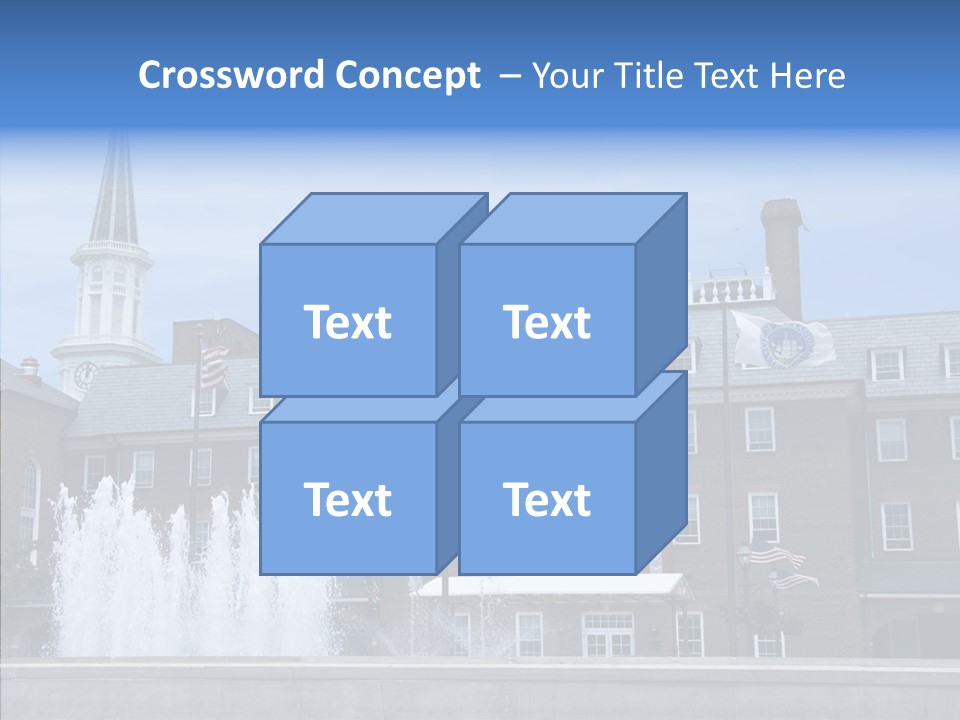 Crossword Concept – Your Title Text Here

Text

Text

Text

Text